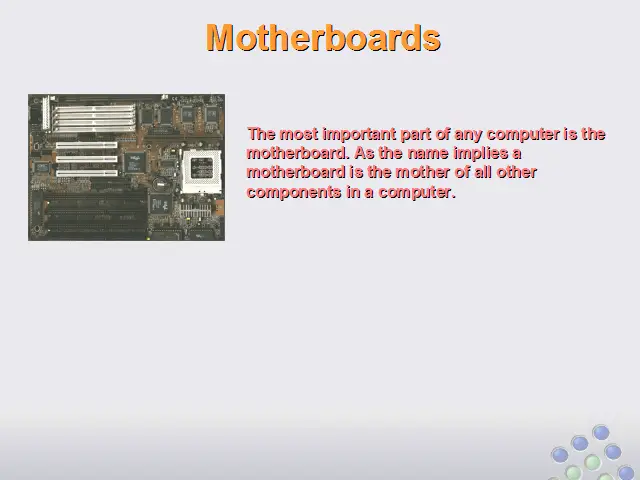 Motherboards

The most important part of any computer is the motherboard. As the name implies a motherboard is the mother of all other components in a computer.